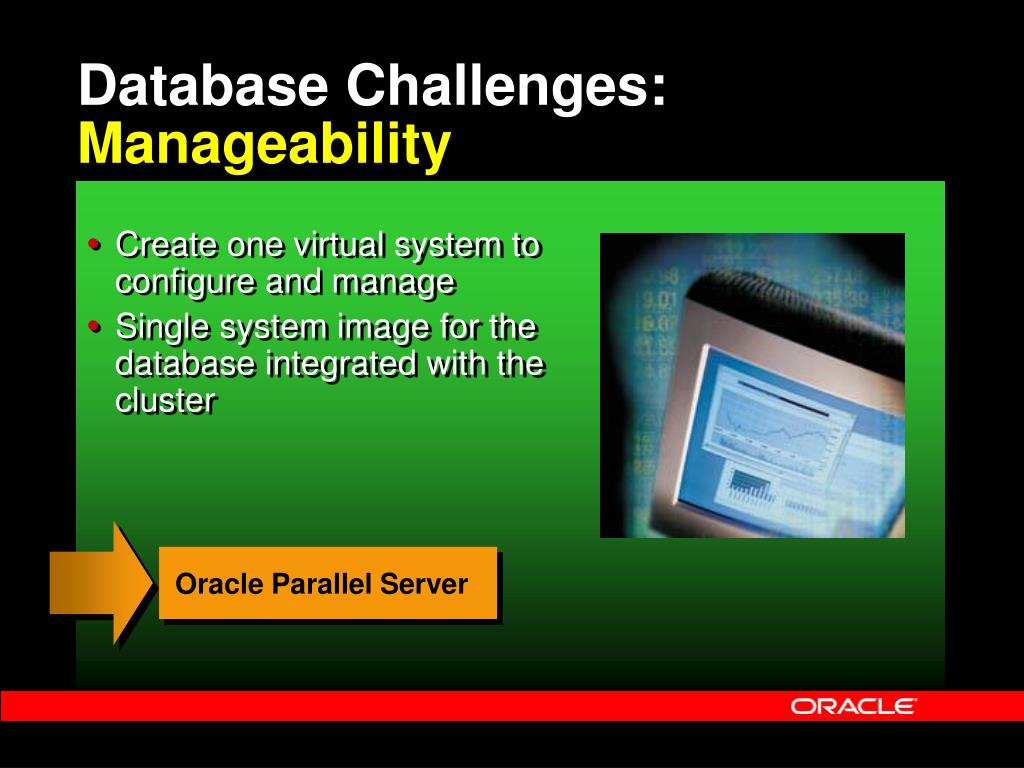 Database Challenges: Manageability

• Create one virtual system to configure and manage
• Single system image for the database integrated with the cluster

Oracle Parallel Server

ORACLE